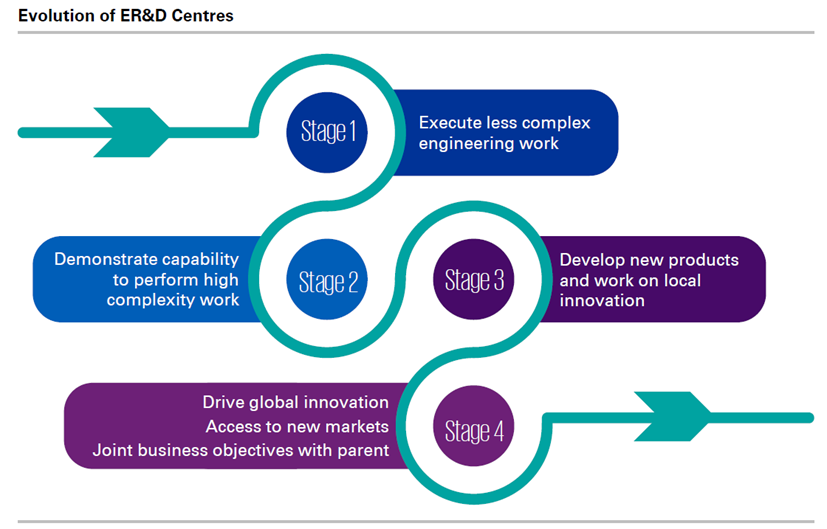 Evolution of ER&D Centres

Stage 1

Execute less complex engineering work

Demonstrate capability to perform high complexity work

Stage 2

Stage 3

Develop new products and work on local innovation

Drive global innovation
Access to new markets
Joint business objectives with parent

Stage 4